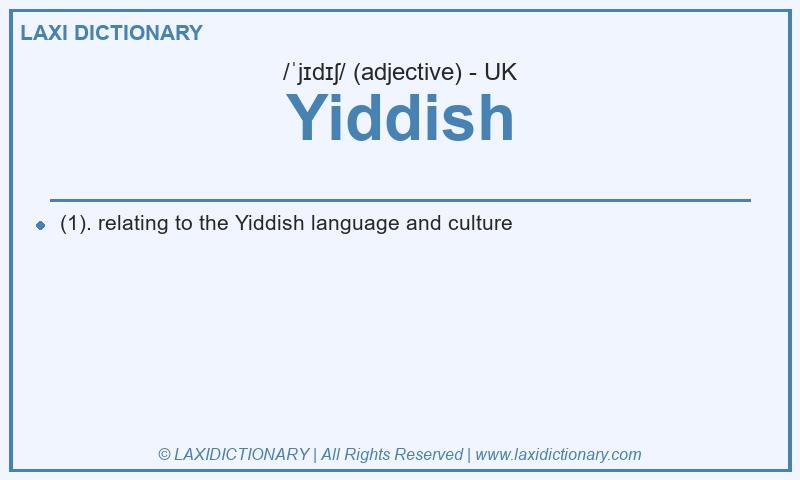 LAXI DICTIONARY

/ˈjɪdɪʃ/ (adjective) - UK

Yiddish

(1). relating to the Yiddish language and culture

© LAXIDICTIONARY | All Rights Reserved | www.laxidictionary.com